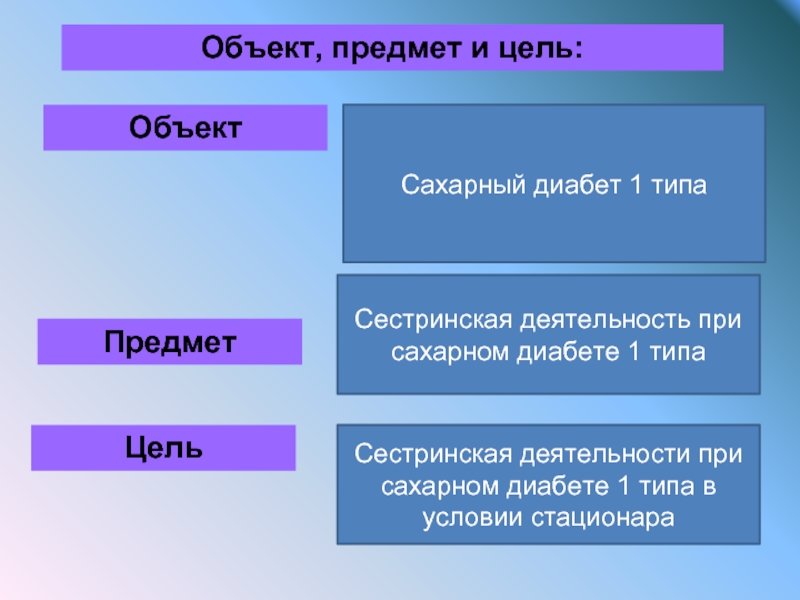 Объект, предмет и цель:

Объект

Сахарный диабет 1 типа

Предмет

Сестринская деятельность при сахарном диабете 1 типа

Цель

Сестринская деятельности при сахарном диабете 1 типа в условии стационара